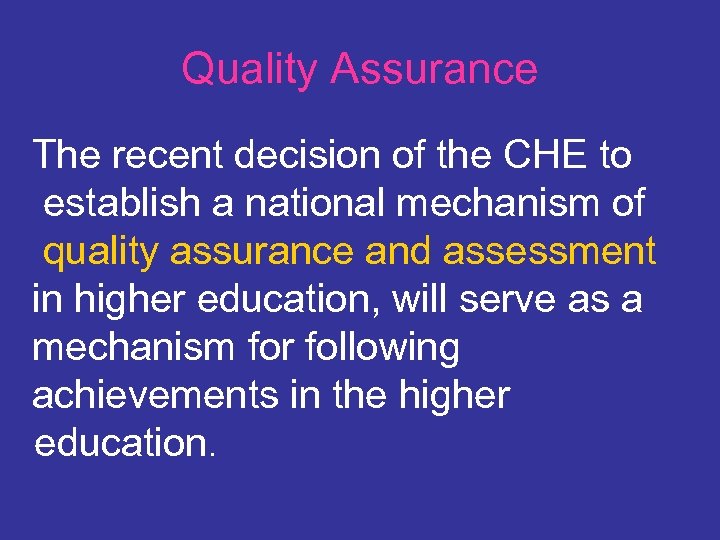 Quality Assurance

The recent decision of the CHE to establish a national mechanism of quality assurance and assessment in higher education, will serve as a mechanism for following achievements in the higher education.